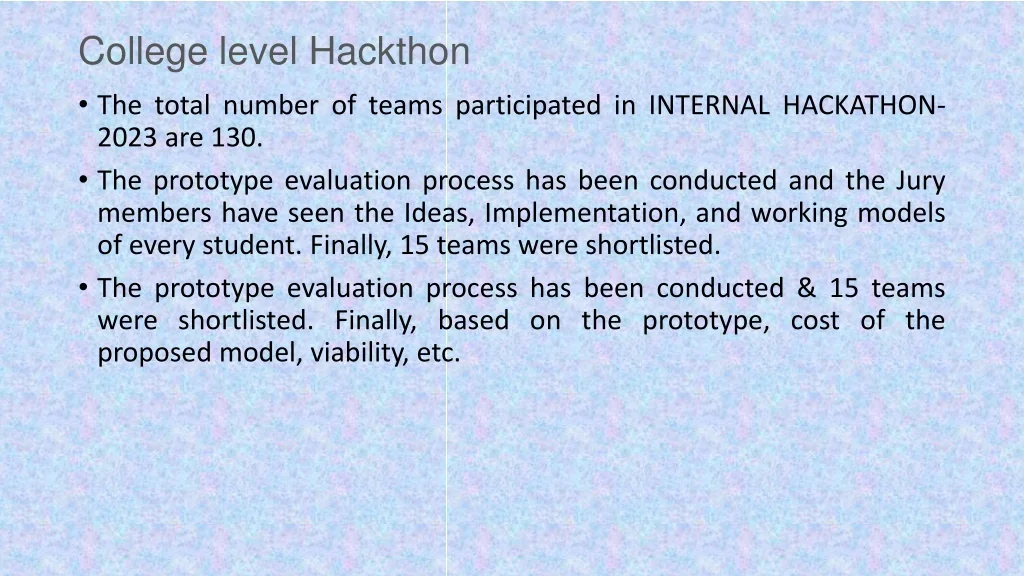 College level Hackthon

• The total number of teams participated in INTERNAL HACKATHON-2023 are 130.

• The prototype evaluation process has been conducted and the Jury members have seen the Ideas, Implementation, and working models of every student. Finally, 15 teams were shortlisted.

• The prototype evaluation process has been conducted & 15 teams were shortlisted. Finally, based on the prototype, cost of the proposed model, viability, etc.